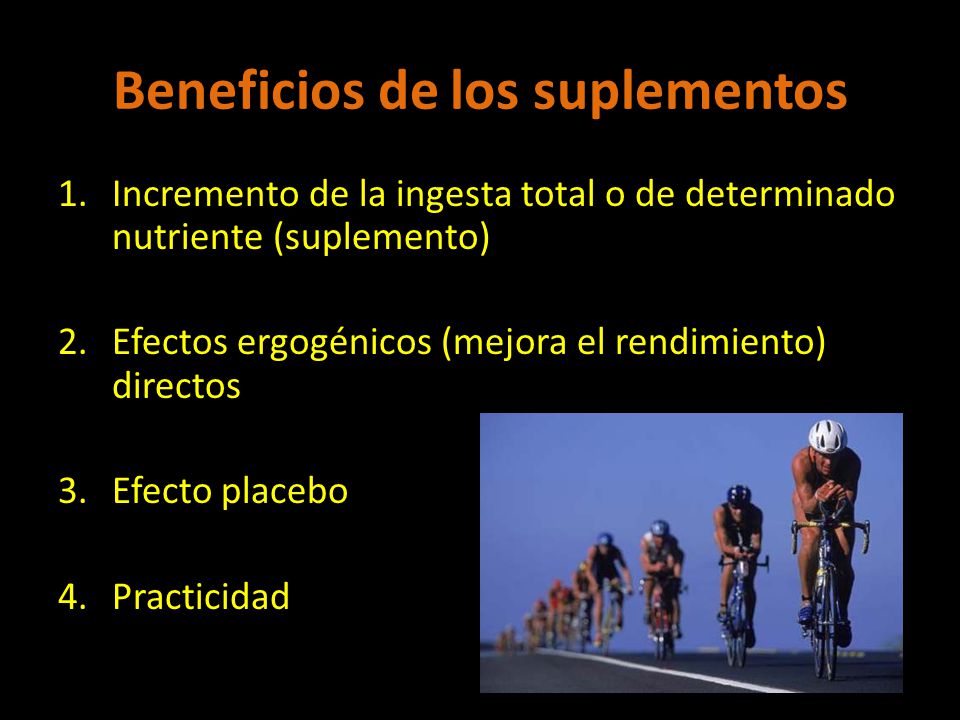 Beneficios de los suplementos

1. Incremento de la ingesta total o de determinado nutriente (suplemento)

2. Efectos ergogénicos (mejora el rendimiento) directos

3. Efecto placebo

4. Practicidad